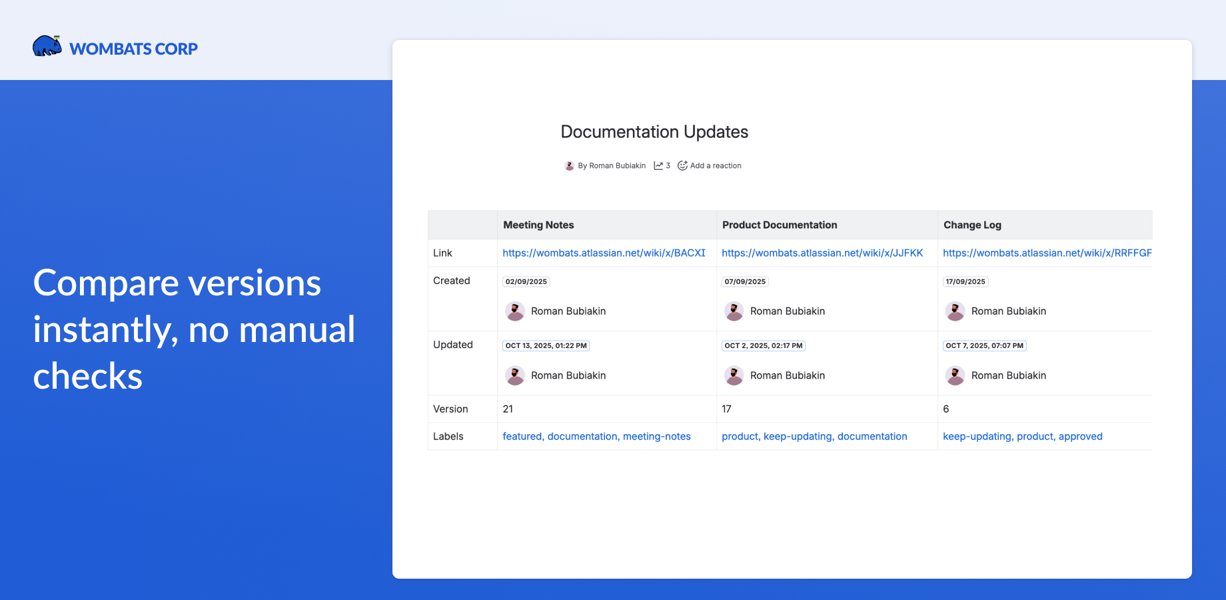 WOMBATS CORP

Compare versions instantly, no manual checks

Documentation Updates

By Roman Bubiakin 3 Add a reaction

| | Meeting Notes | Product Documentation | Change Log |
|---|---|---|---|
| Link | https://wombats.atlassian.net/wiki/x/BACXI | https://wombats.atlassian.net/wiki/x/JJFKK | https://wombats.atlassian.net/wiki/x/RRFFGF |
| Created | 02/09/2025 Roman Bubiakin | 07/09/2025 Roman Bubiakin | 17/09/2025 Roman Bubiakin |
| Updated | OCT 13, 2025, 01:22 PM Roman Bubiakin | OCT 2, 2025, 02:17 PM Roman Bubiakin | OCT 7, 2025, 07:07 PM Roman Bubiakin |
| Version | 21 | 17 | 6 |
| Labels | featured, documentation, meeting-notes | product, keep-updating, documentation | keep-updating, product, approved |